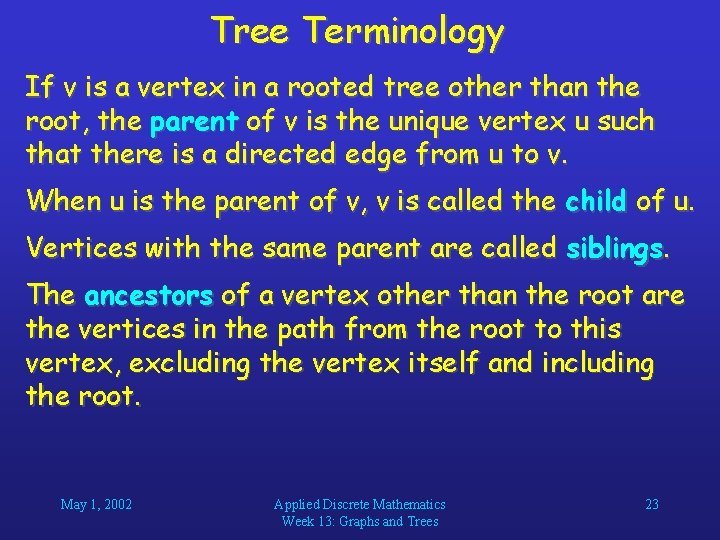 Tree Terminology

If v is a vertex in a rooted tree other than the root, the parent of v is the unique vertex u such that there is a directed edge from u to v.

When u is the parent of v, v is called the child of u.

Vertices with the same parent are called siblings.

The ancestors of a vertex other than the root are the vertices in the path from the root to this vertex, excluding the vertex itself and including the root.

May 1, 2002

Applied Discrete Mathematics
Week 13: Graphs and Trees

23